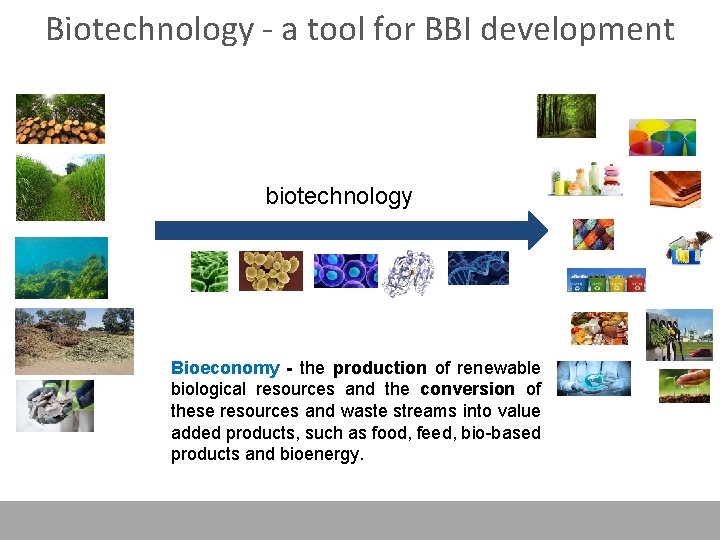 Biotechnology - a tool for BBI development

biotechnology

Bioeconomy - the production of renewable biological resources and the conversion of these resources and waste streams into value added products, such as food, feed, bio-based products and bioenergy.